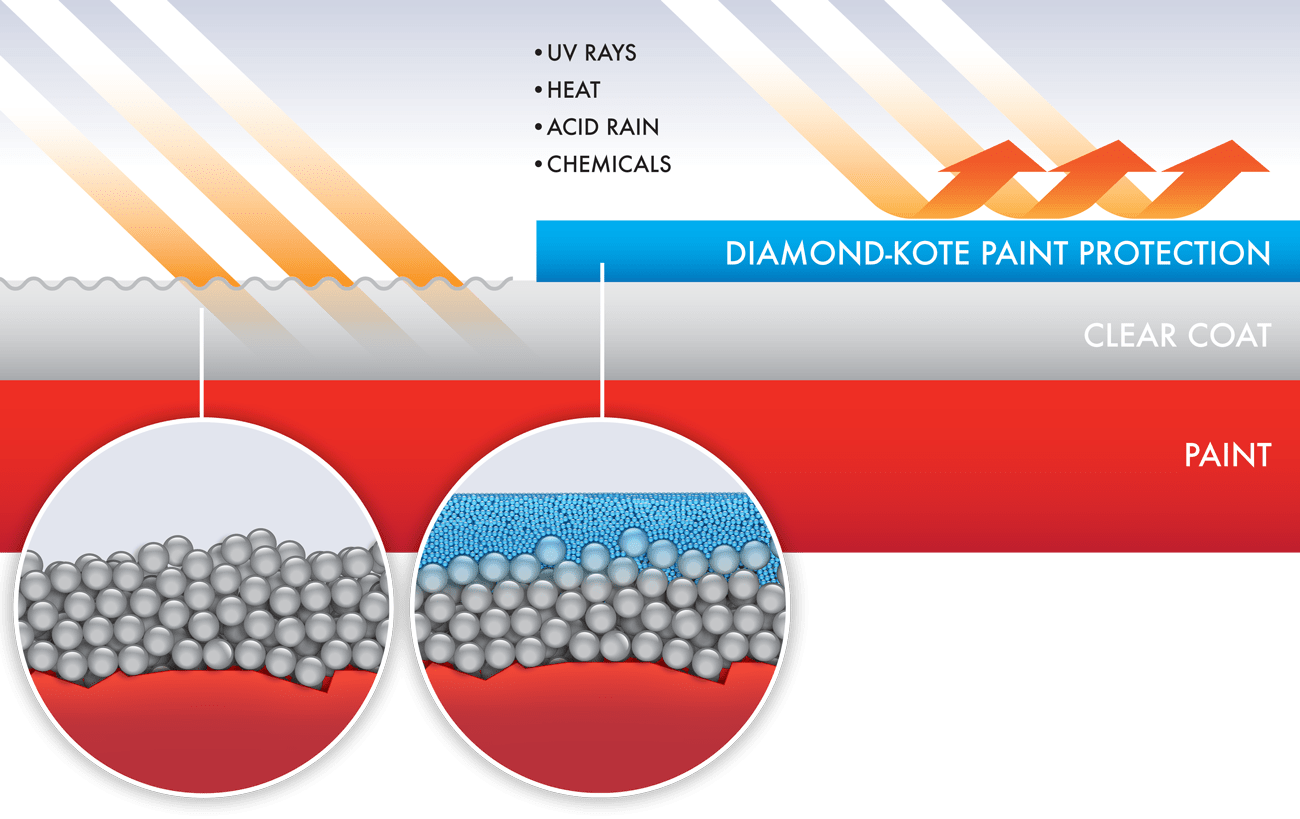 • UV RAYS
• HEAT
• ACID RAIN
• CHEMICALS

DIAMOND-KOTE PAINT PROTECTION

CLEAR COAT

PAINT